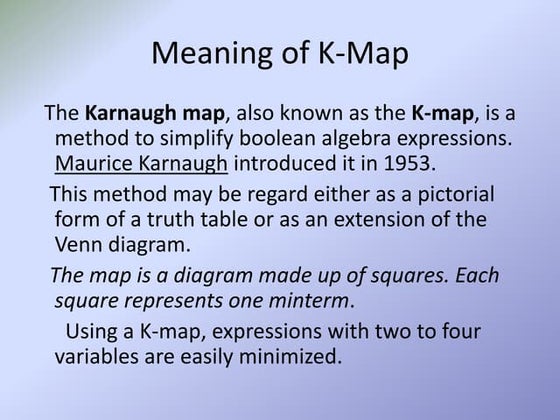 Meaning of K-Map

The Karnaugh map, also known as the K-map, is a method to simplify boolean algebra expressions. Maurice Karnaugh introduced it in 1953.

This method may be regard either as a pictorial form of a truth table or as an extension of the Venn diagram.

The map is a diagram made up of squares. Each square represents one minterm.

Using a K-map, expressions with two to four variables are easily minimized.